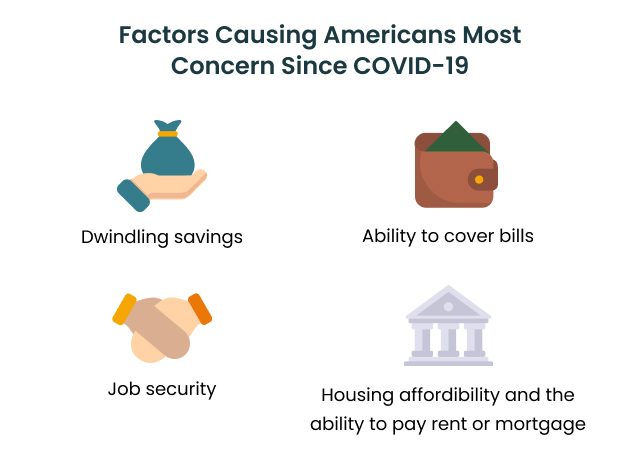 Factors Causing Americans Most Concern Since COVID-19

Dwindling savings

Ability to cover bills

Job security

Housing affordibility and the ability to pay rent or mortgage